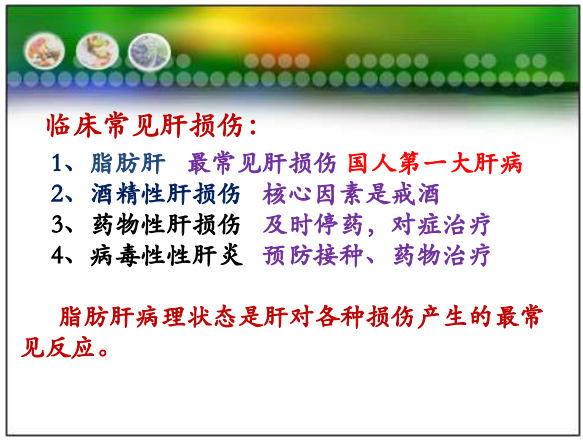 临床常见肝损伤：

1、脂肪肝　最常见肝损伤 国人第一大肝病
2、酒精性肝损伤　核心因素是戒酒
3、药物性肝损伤　及时停药，对症治疗
4、病毒性性肝炎　预防接种、药物治疗

脂肪肝病理状态是肝对各种损伤产生的最常见反应。